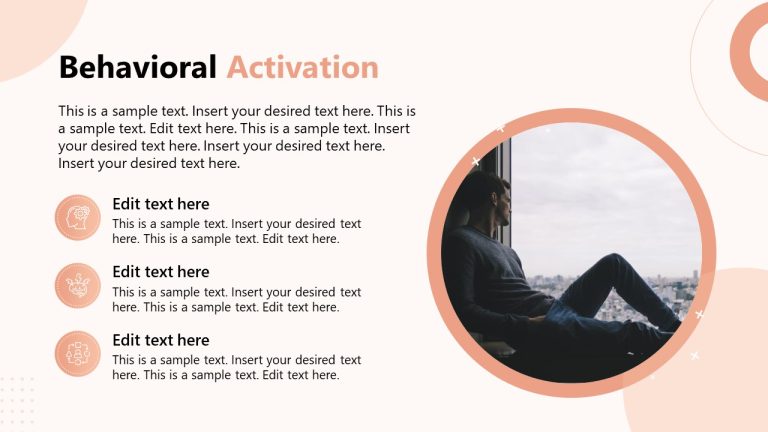 Behavioral Activation

This is a sample text. Insert your desired text here. This is a sample text. Edit text here. This is a sample text. Insert your desired text here. Insert your desired text here. Insert your desired text here.

Edit text here
This is a sample text. Insert your desired text here. This is a sample text. Edit text here.

Edit text here
This is a sample text. Insert your desired text here. This is a sample text. Edit text here.

Edit text here
This is a sample text. Insert your desired text here. This is a sample text. Edit text here.